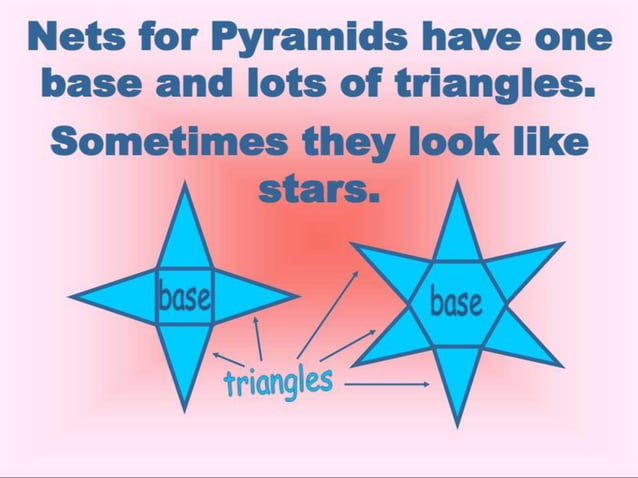 Nets for Pyramids have one base and lots of triangles.

Sometimes they look like stars.

base

base

triangles